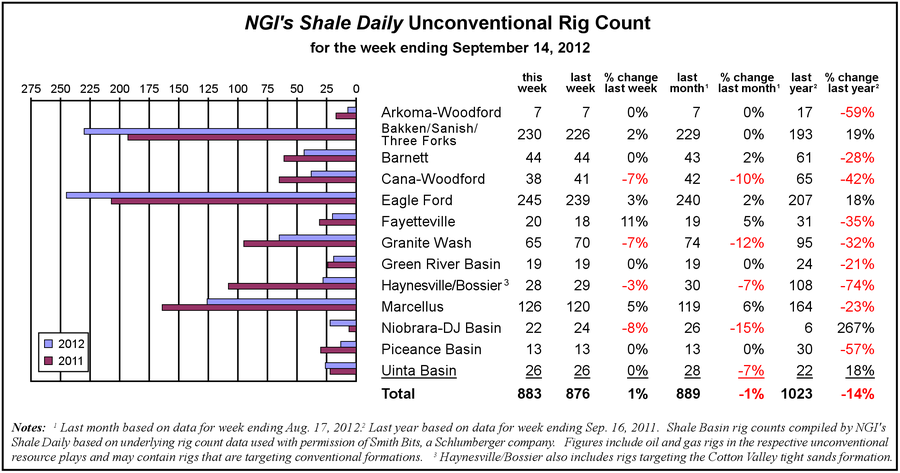 NGI's Shale Daily Unconventional Rig Count

for the week ending September 14, 2012

275 250 225 200 175 150 125 100 75 50 25 0

2012
2011

| | this week | last week | % change last week | last month$^1$ | % change last month$^1$ | last year$^2$ | % change last year$^2$ |
|---|---|---|---|---|---|---|---|
| Arkoma-Woodford | 7 | 7 | 0% | 7 | 0% | 17 | -59% |
| Bakken/Sanish/ Three Forks | 230 | 226 | 2% | 229 | 0% | 193 | 19% |
| Barnett | 44 | 44 | 0% | 43 | 2% | 61 | -28% |
| Cana-Woodford | 38 | 41 | -7% | 42 | -10% | 65 | -42% |
| Eagle Ford | 245 | 239 | 3% | 240 | 2% | 207 | 18% |
| Fayetteville | 20 | 18 | 11% | 19 | 5% | 31 | -35% |
| Granite Wash | 65 | 70 | -7% | 74 | -12% | 95 | -32% |
| Green River Basin | 19 | 19 | 0% | 19 | 0% | 24 | -21% |
| Haynesville/Bossier$^3$ | 28 | 29 | -3% | 30 | -7% | 108 | -74% |
| Marcellus | 126 | 120 | 5% | 119 | 6% | 164 | -23% |
| Niobrara-DJ Basin | 22 | 24 | -8% | 26 | -15% | 6 | 267% |
| Piceance Basin | 13 | 13 | 0% | 13 | 0% | 30 | -57% |
| Uinta Basin | 26 | 26 | 0% | 28 | -7% | 22 | 18% |
| Total | 883 | 876 | 1% | 889 | -1% | 1023 | -14% |

Notes: $^1$ Last month based on data for week ending Aug. 17, 2012.$^2$ Last year based on data for week ending Sep. 16, 2011. Shale Basin rig counts compiled by NGI's Shale Daily based on underlying rig count data used with permission of Smith Bits, a Schlumberger company. Figures include oil and gas rigs in the respective unconventional resource plays and may contain rigs that are targeting conventional formations. $^3$ Haynesville/Bossier also includes rigs targeting the Cotton Valley tight sands formation.